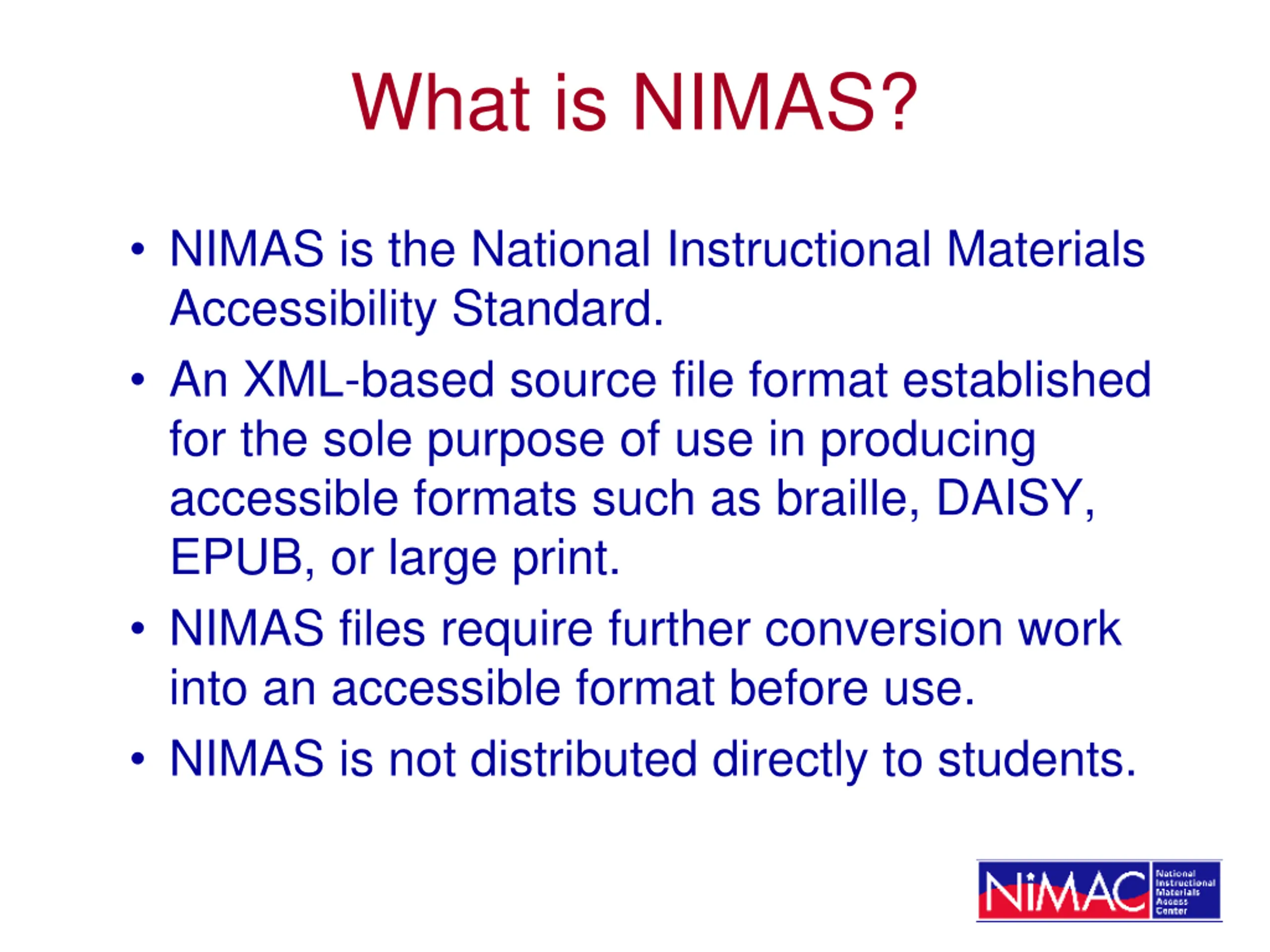 What is NIMAS?

• NIMAS is the National Instructional Materials Accessibility Standard.

• An XML-based source file format established for the sole purpose of use in producing accessible formats such as braille, DAISY, EPUB, or large print.

• NIMAS files require further conversion work into an accessible format before use.

• NIMAS is not distributed directly to students.

NIMAC National Instructional Materials Access Center